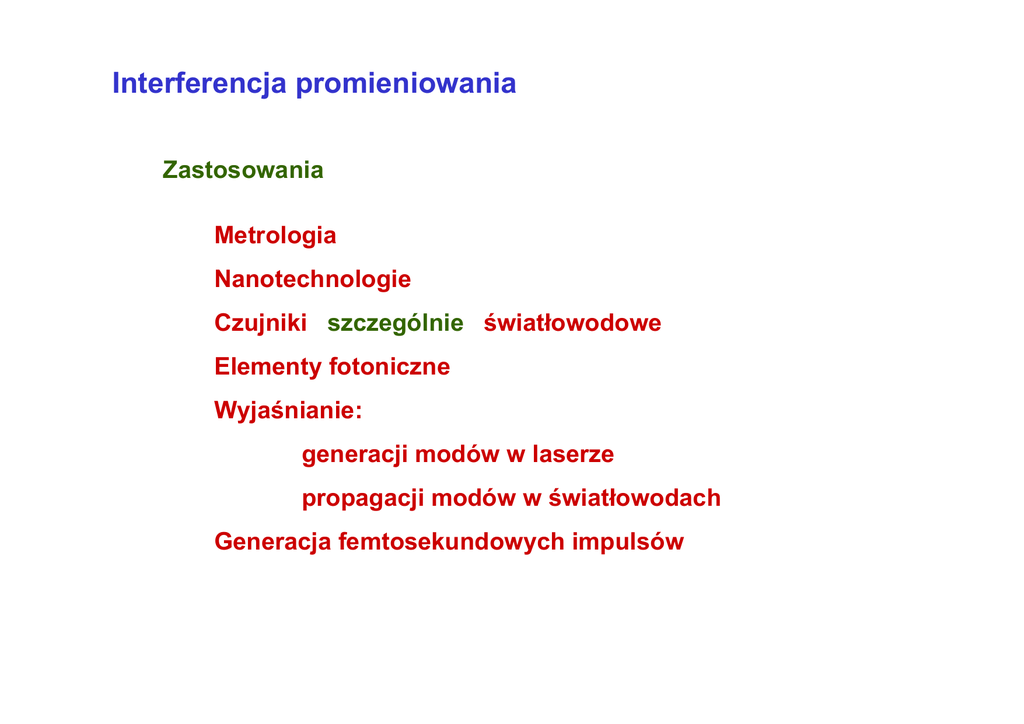 Interferencja promieniowania

Zastosowania

Metrologia

Nanotechnologie

Czujniki szczególnie światłowodowe

Elementy fotoniczne

Wyjaśnianie:

generacji modów w laserze

propagacji modów w światłowodach

Generacja femtosekundowych impulsów